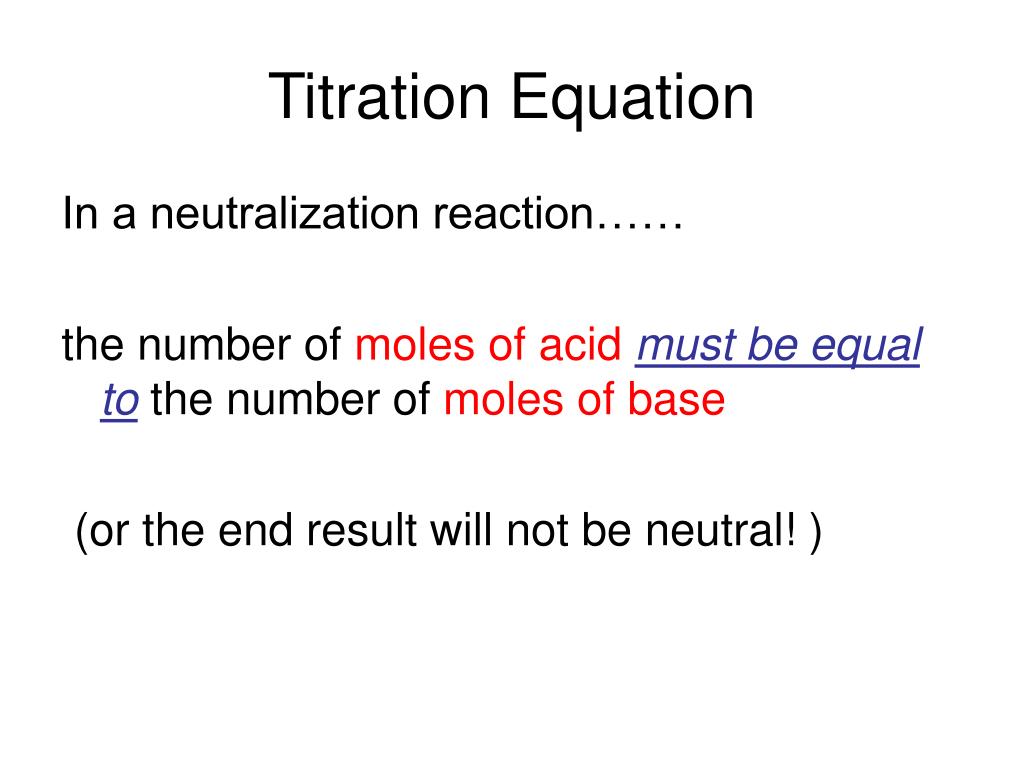 Titration Equation

In a neutralization reaction……

the number of moles of acid must be equal to the number of moles of base

(or the end result will not be neutral! )